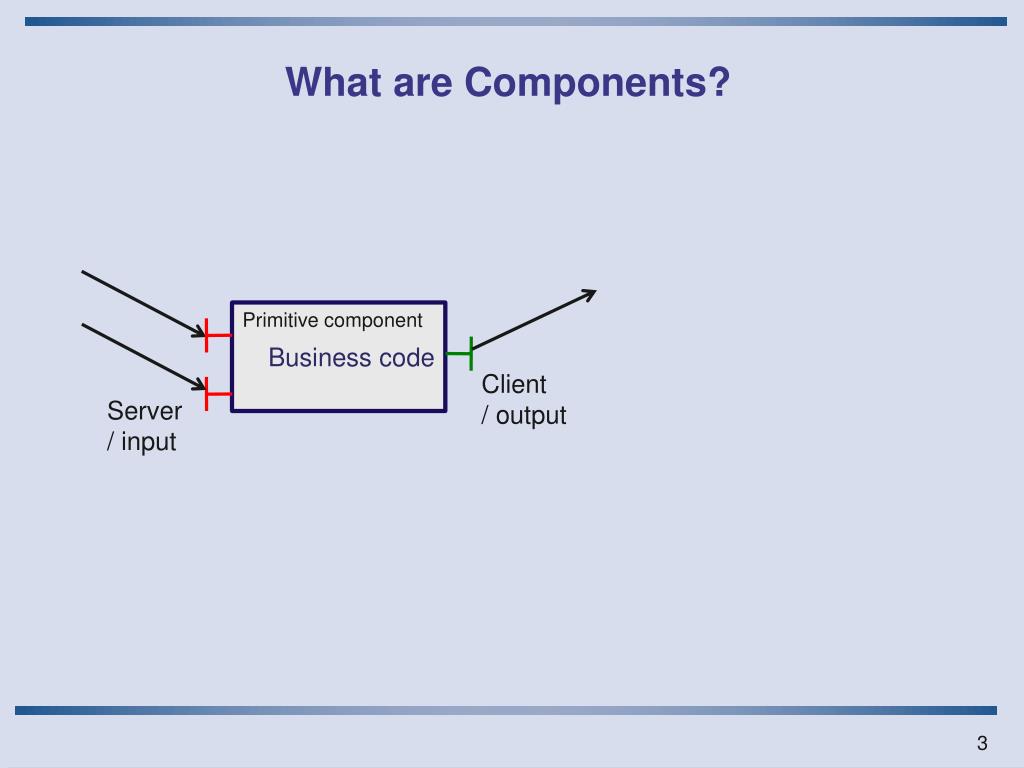 What are Components?

Primitive component

Business code

Server
/ input

Client
/ output

3